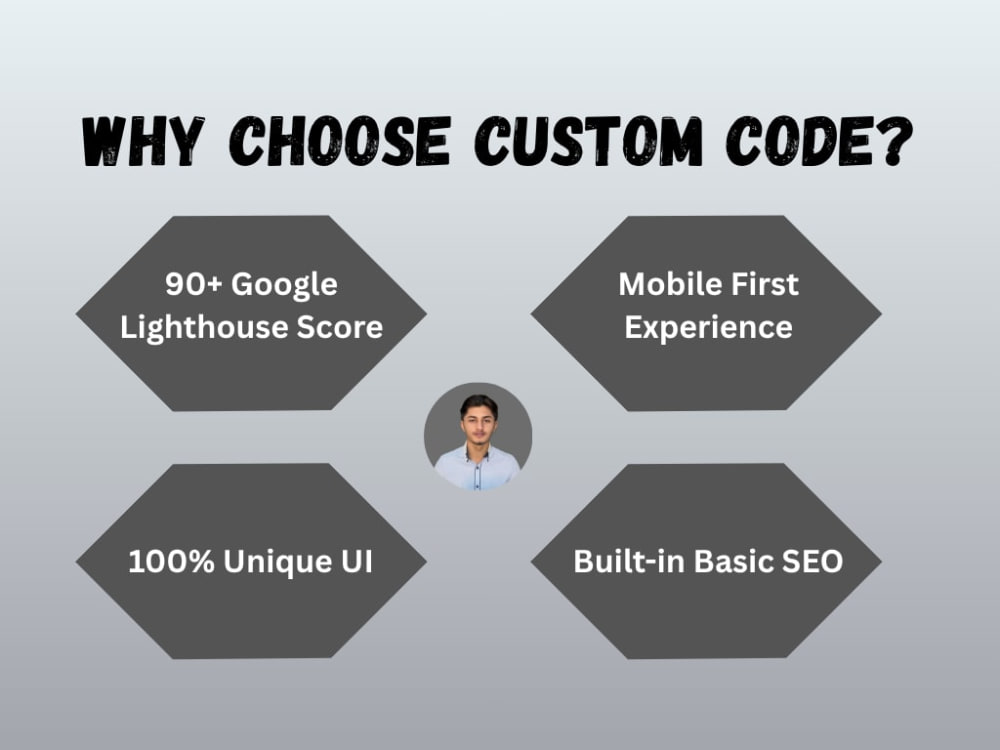 WHY CHOOSE CUSTOM CODE?

90+ Google Lighthouse Score

Mobile First Experience

100% Unique UI

Built-in Basic SEO